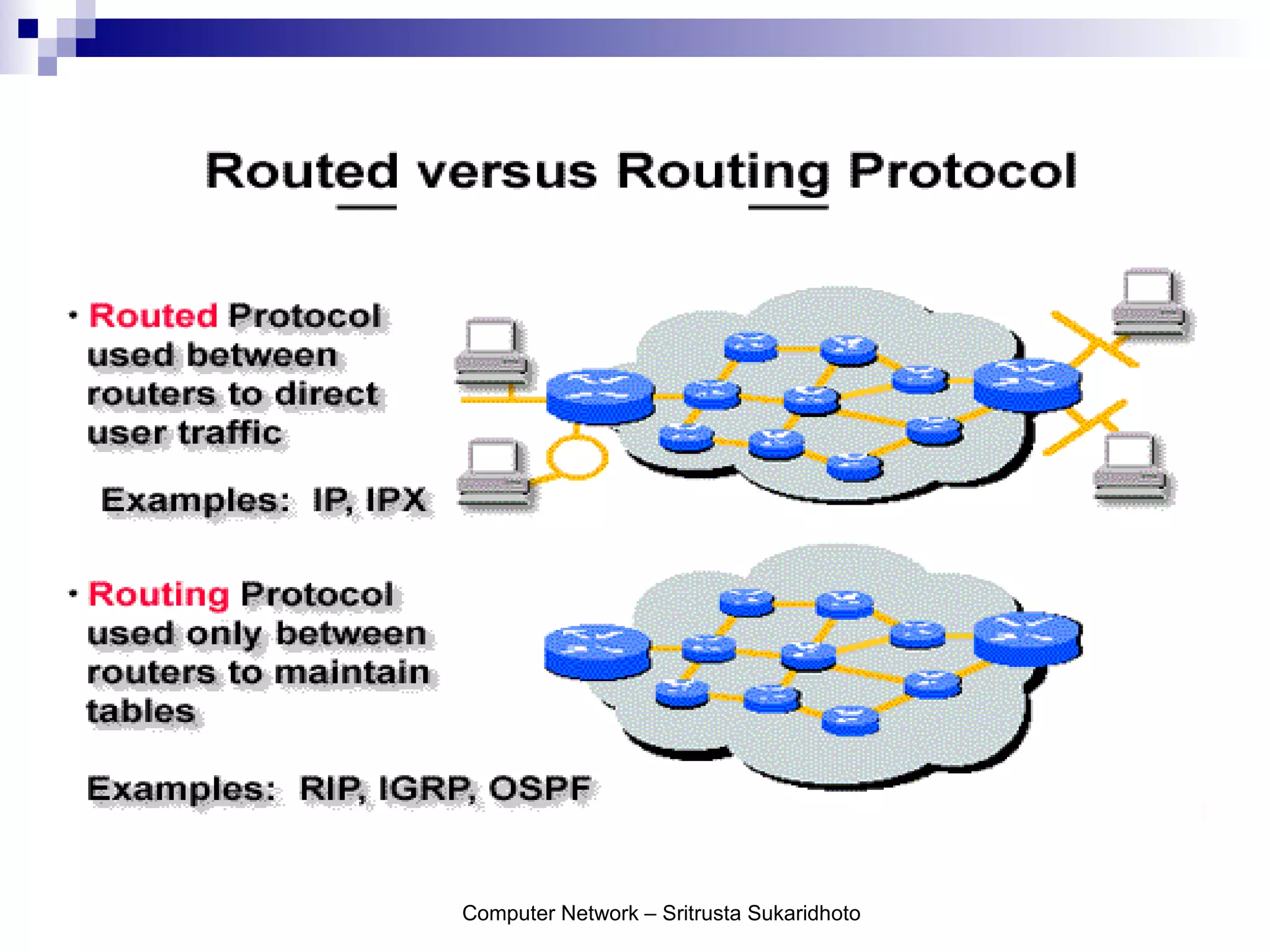 Routed versus Routing Protocol

• Routed Protocol used between routers to direct user traffic

Examples: IP, IPX

• Routing Protocol used only between routers to maintain tables

Examples: RIP, IGRP, OSPF

Computer Network – Sritrusta Sukaridhoto